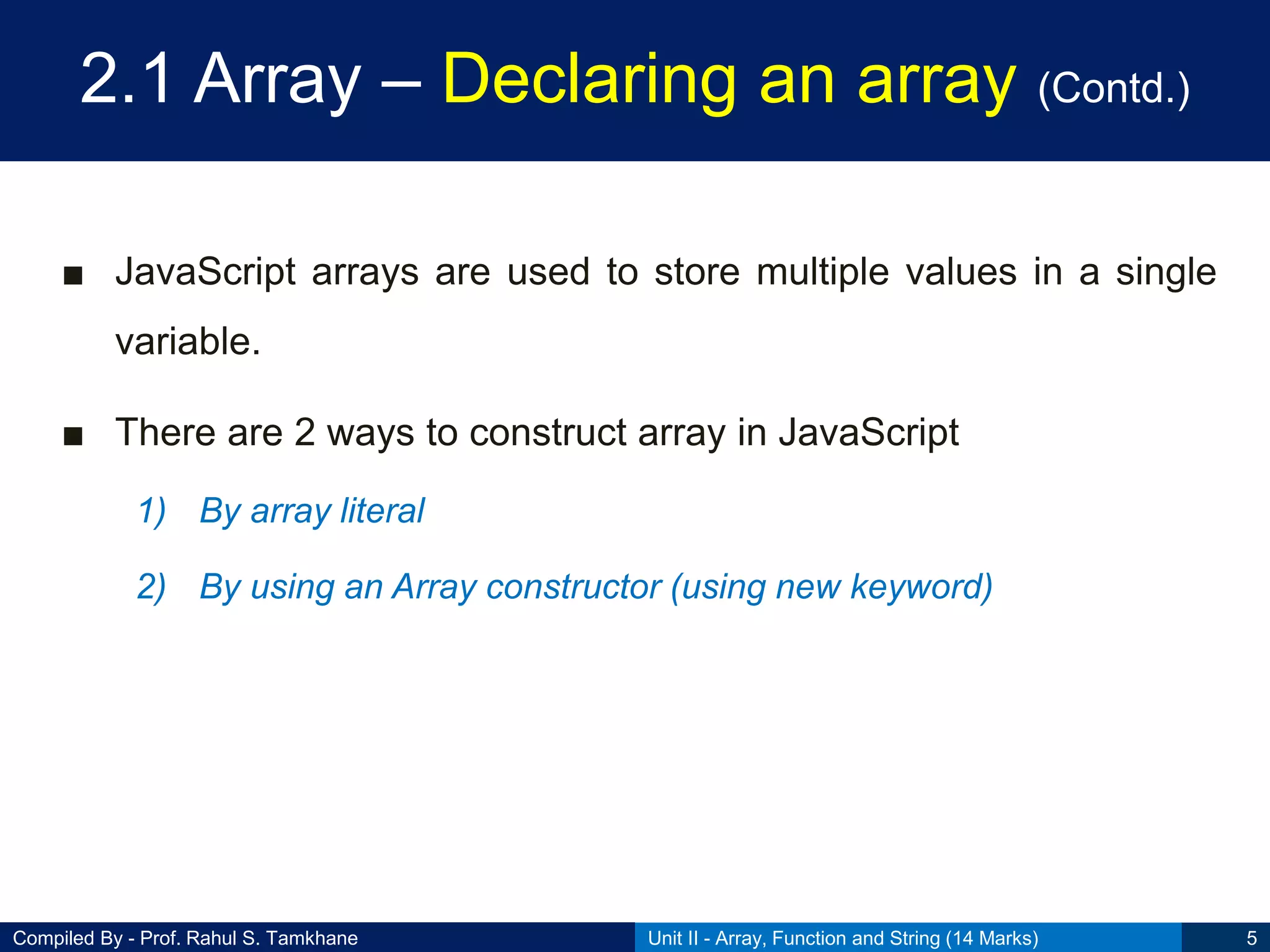 2.1 Array – Declaring an array (Contd.)

■ JavaScript arrays are used to store multiple values in a single variable.

■ There are 2 ways to construct array in JavaScript

1) By array literal

2) By using an Array constructor (using new keyword)

Compiled By - Prof. Rahul S. Tamkhane

Unit II - Array, Function and String (14 Marks)

5